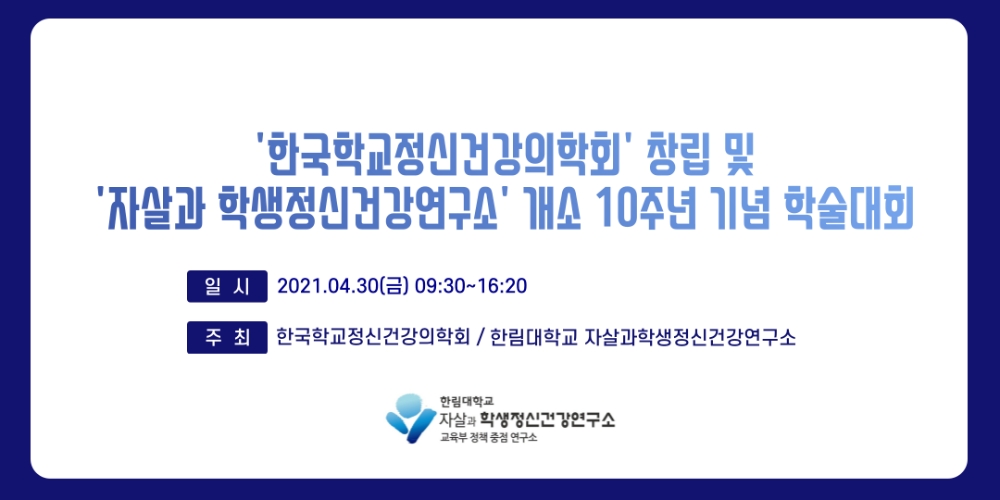 '한국학교정신건강의학회' 창립 및
'자살과 학생정신건강연구소' 개소 10주년 기념 학술대회

일 시 2021.04.30(금) 09:30~16:20

주 최 한국학교정신건강의학회 / 한림대학교 자살과학생정신건강연구소

한림대학교
자살과 학생정신건강연구소
교육부 정책 중점 연구소